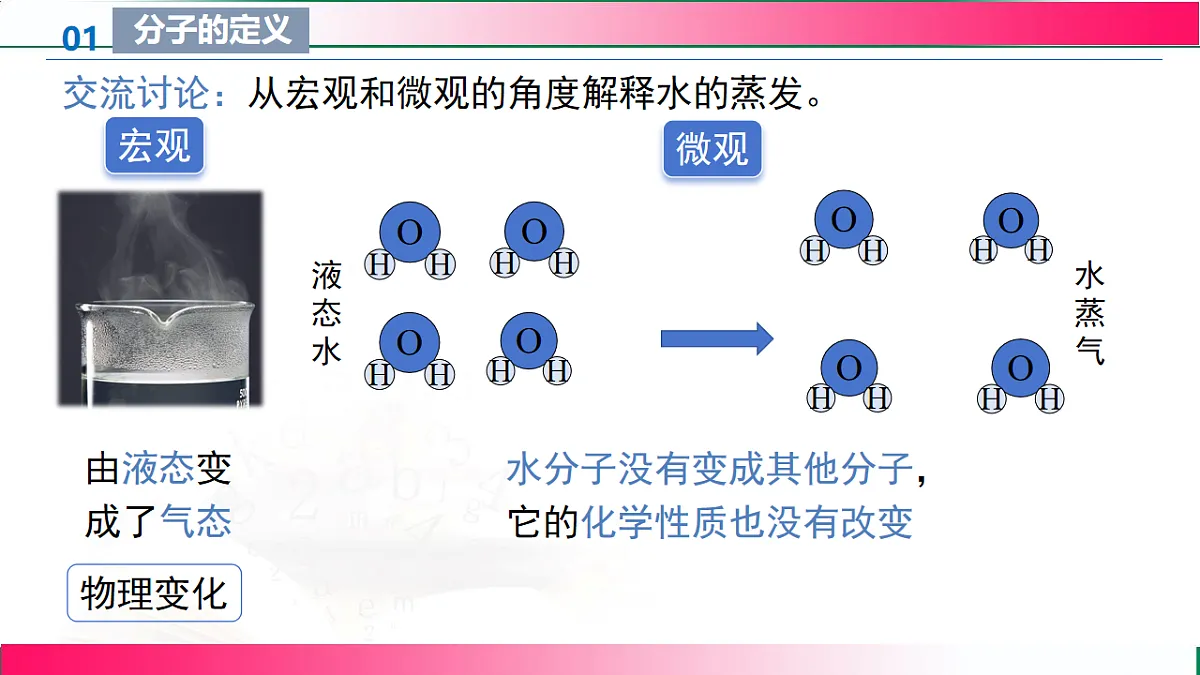 01 分子的定义

交流讨论：从宏观和微观的角度解释水的蒸发。

宏观

微观

液态水

O
H H

O
H H

O
H H

O
H H

O
H H

O
H H

O
H H

O
H H

水蒸气

由液态变成了气态

水分子没有变成其他分子，它的化学性质也没有改变

物理变化